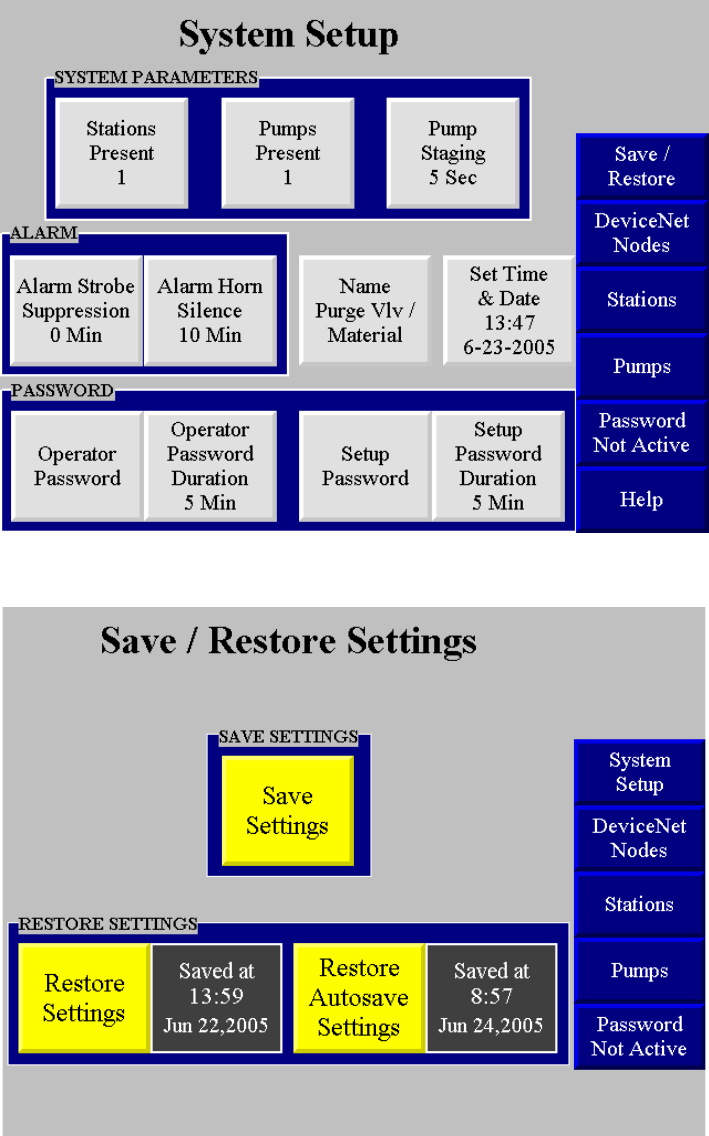 System Setup

SYSTEM PARAMETERS

Stations Present 1

Pumps Present 1

Pump Staging 5 Sec

ALARM

Alarm Strobe Suppression 0 Min

Alarm Horn Silence 10 Min

Name Purge Vlv / Material

Set Time & Date 13:47 6-23-2005

PASSWORD

Operator Password

Operator Password Duration 5 Min

Setup Password

Setup Password Duration 5 Min

Save / Restore

DeviceNet Nodes

Stations

Pumps

Password Not Active

Help

Save / Restore Settings

SAVE SETTINGS

Save Settings

RESTORE SETTINGS

Restore Settings

Saved at 13:59 Jun 22,2005

Restore Autosave Settings

Saved at 8:57 Jun 24,2005

System Setup

DeviceNet Nodes

Stations

Pumps

Password Not Active